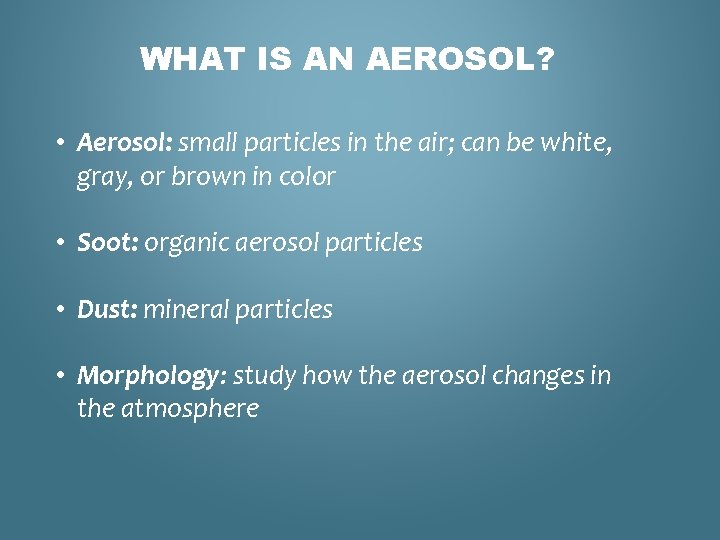 WHAT IS AN AEROSOL?

• Aerosol: small particles in the air; can be white, gray, or brown in color

• Soot: organic aerosol particles

• Dust: mineral particles

• Morphology: study how the aerosol changes in the atmosphere